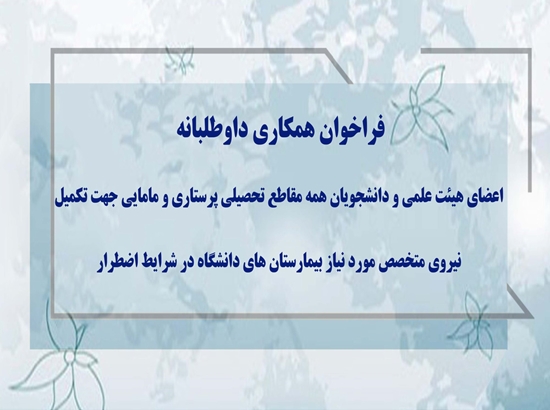 فراخوان همکاری داوطلبانه

اعضای هیئت علمی و دانشجویان همه مقاطع تحصیلی پرستاری و مامایی جهت تکمیل

نیروی متخصص مورد نیاز بیمارستان های دانشگاه در شرایط اضطرار